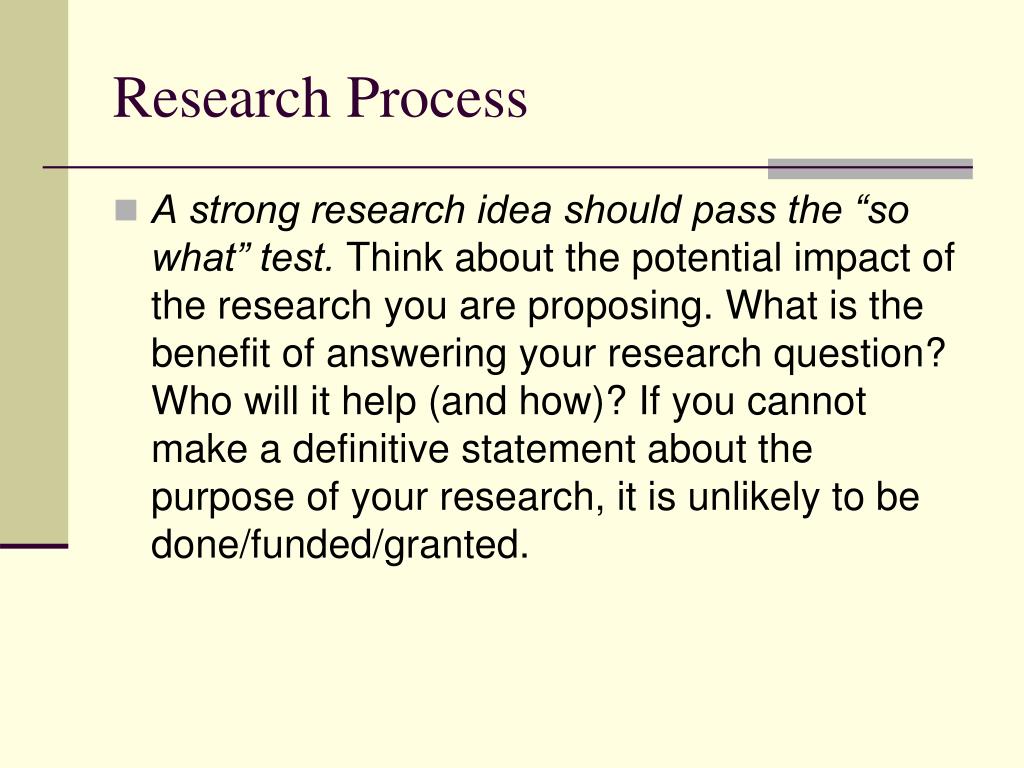 Research Process

A strong research idea should pass the “so what” test. Think about the potential impact of the research you are proposing. What is the benefit of answering your research question? Who will it help (and how)? If you cannot make a definitive statement about the purpose of your research, it is unlikely to be done/funded/granted.